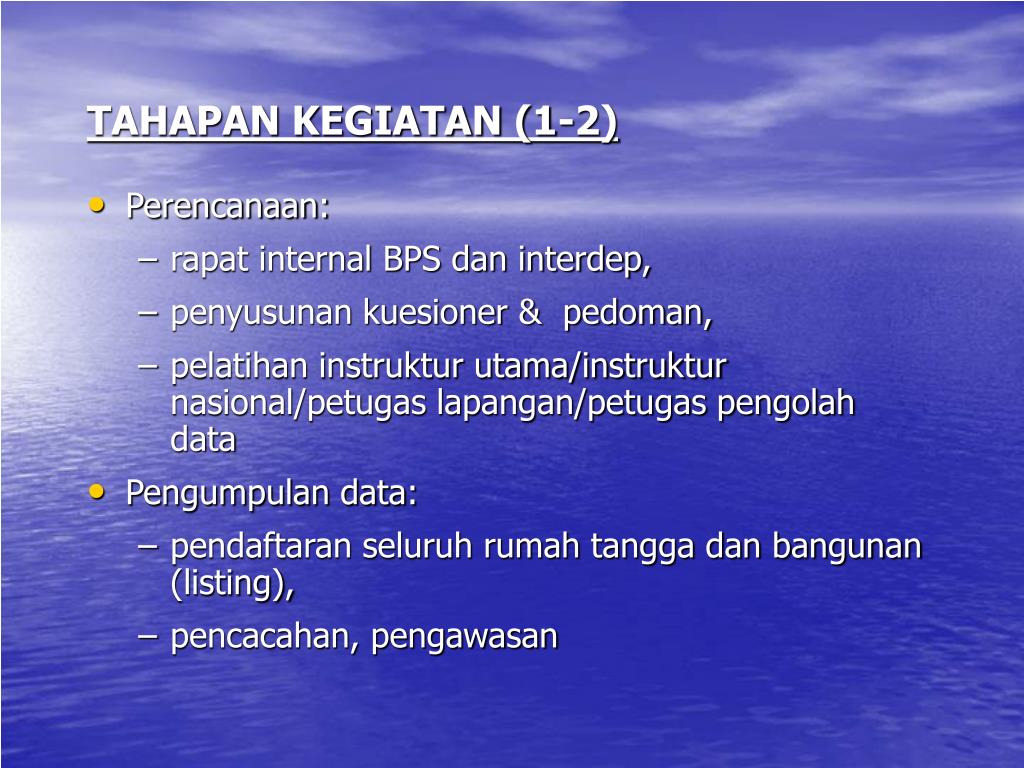 TAHAPAN KEGIATAN (1-2)

• Perencanaan:
– rapat internal BPS dan interdep,
– penyusunan kuesioner & pedoman,
– pelatihan instruktur utama/instruktur nasional/petugas lapangan/petugas pengolah data

• Pengumpulan data:
– pendaftaran seluruh rumah tangga dan bangunan (listing),
– pencacahan, pengawasan